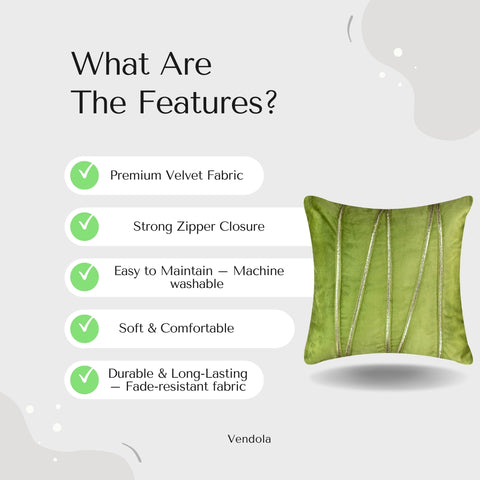 What Are The Features?

Premium Velvet Fabric

Strong Zipper Closure

Easy to Maintain — Machine washable

Soft & Comfortable

Durable & Long-Lasting — Fade-resistant fabric

Vendola